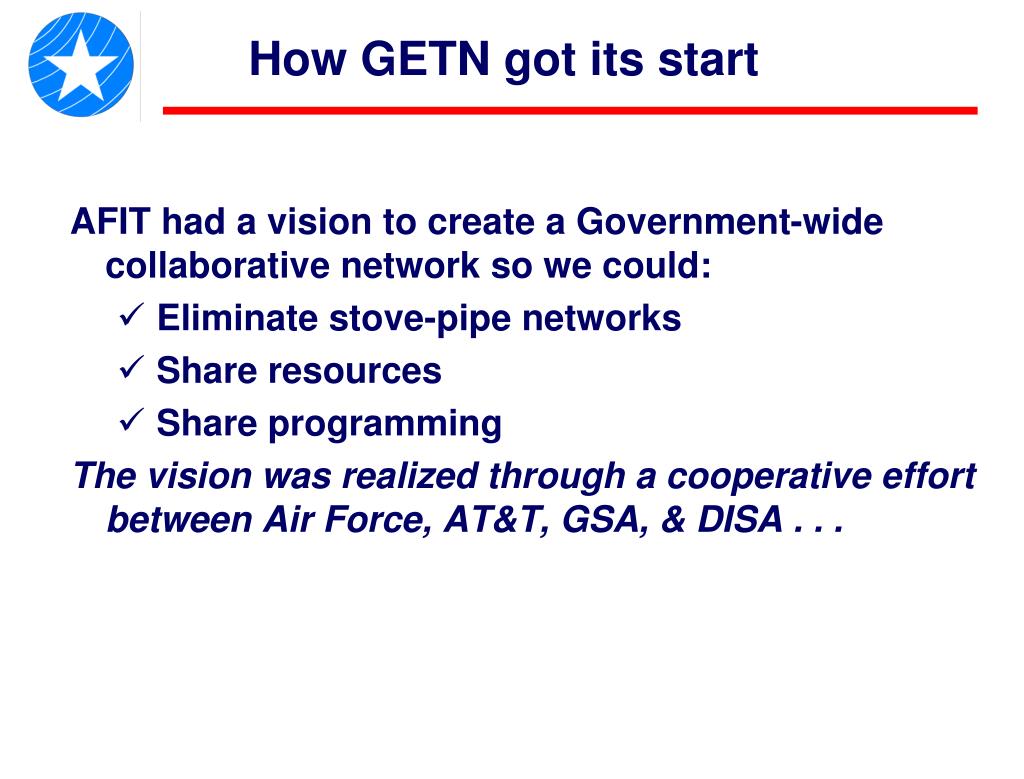 How GETN got its start

AFIT had a vision to create a Government-wide collaborative network so we could:

✓ Eliminate stove-pipe networks
✓ Share resources
✓ Share programming

The vision was realized through a cooperative effort between Air Force, AT&T, GSA, & DISA . . .